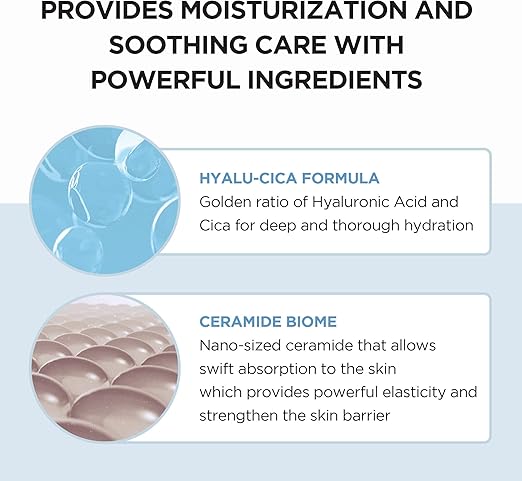 PROVIDES MOISTURIZATION AND SOOTHING CARE WITH POWERFUL INGREDIENTS

HYALU-CICA FORMULA
Golden ratio of Hyaluronic Acid and Cica for deep and thorough hydration

CERAMIDE BIOME
Nano-sized ceramide that allows swift absorption to the skin which provides powerful elasticity and strengthen the skin barrier